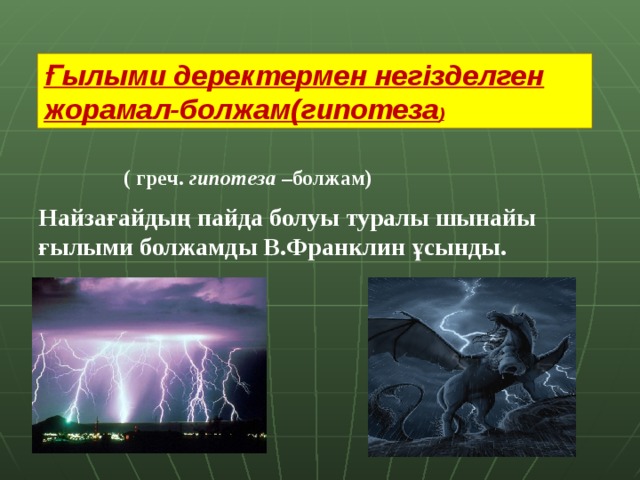 Ғылыми деректермен негізделген жорамал-болжам(гипотеза)

( греч. гипотеза –болжам)

Найзағайдың пайда болуы туралы шынайы ғылыми болжамды В.Франклин ұсынды.